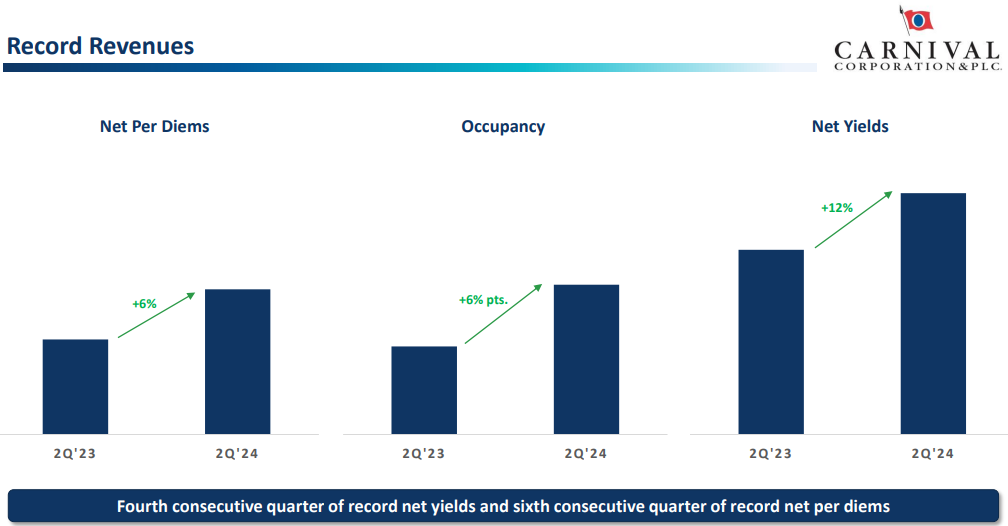 Record Revenues

CARNIVAL
CORPORATION&PLC

Net Per Diems

+6%

2Q'23 2Q'24

Occupancy

+6% pts.

2Q'23 2Q'24

Net Yields

+12%

2Q'23 2Q'24

Fourth consecutive quarter of record net yields and sixth consecutive quarter of record net per diems